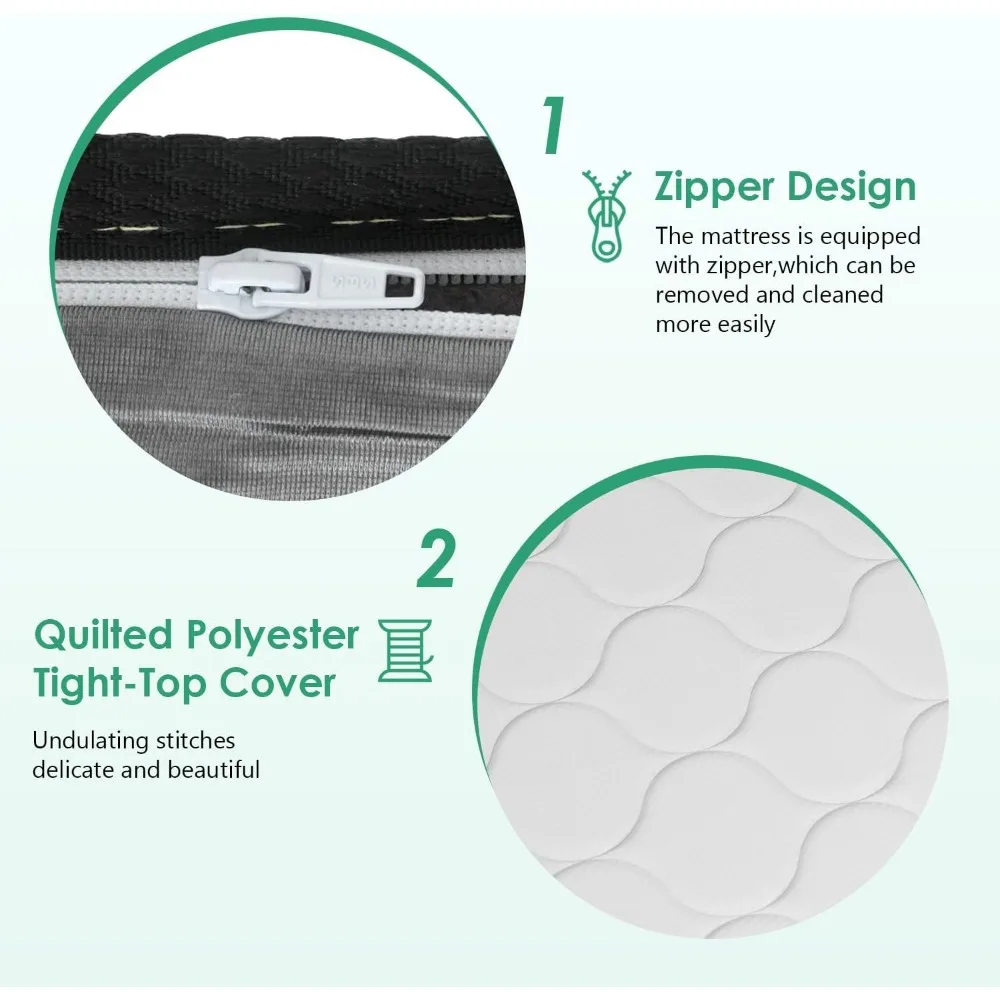 1

Zipper Design

The mattress is equipped with zipper,which can be removed and cleaned more easily

2

Quilted Polyester Tight-Top Cover

Undulating stitches delicate and beautiful